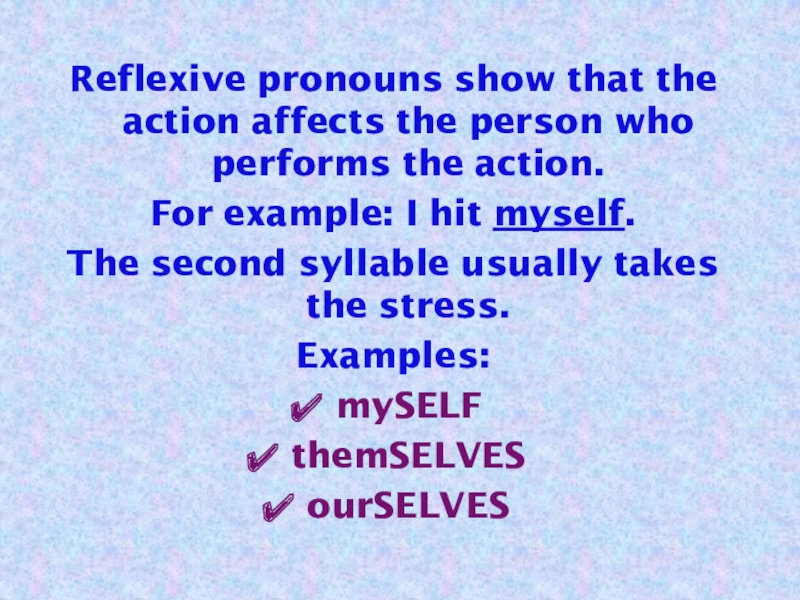 Reflexive pronouns show that the action affects the person who performs the action.

For example: I hit myself.

The second syllable usually takes the stress.

Examples:

✔ mySELF

✔ themSELVES

✔ ourSELVES